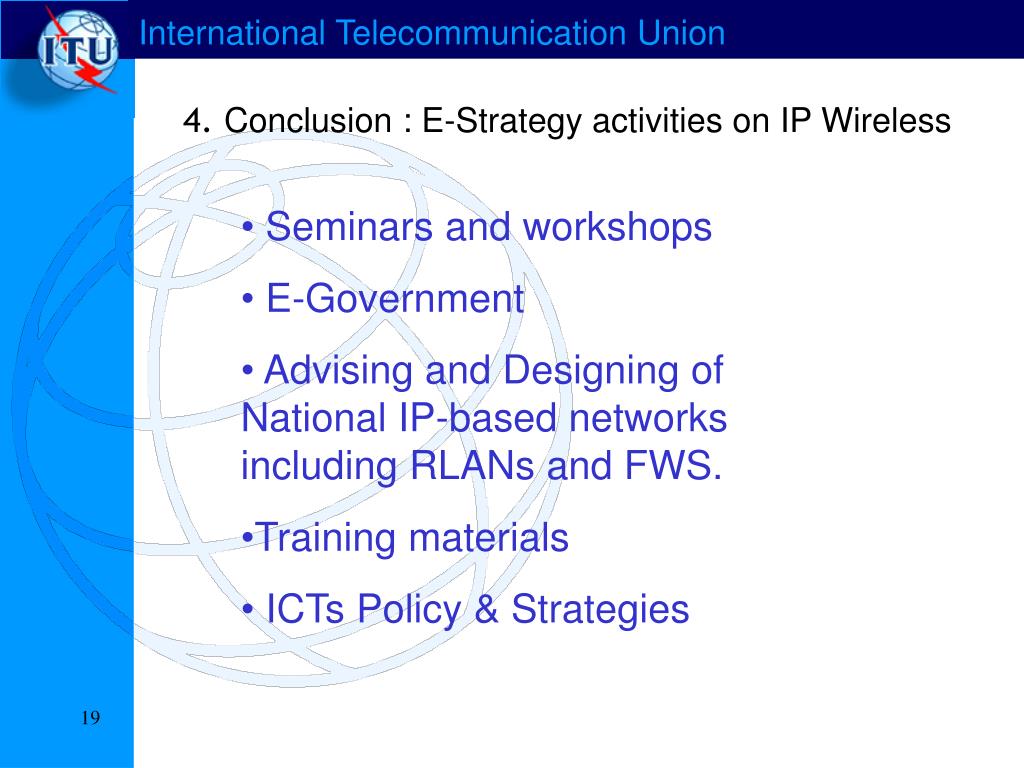 ITU

International Telecommunication Union

4. Conclusion : E-Strategy activities on IP Wireless

• Seminars and workshops

• E-Government

• Advising and Designing of National IP-based networks including RLANs and FWS.

•Training materials

• ICTs Policy & Strategies

19